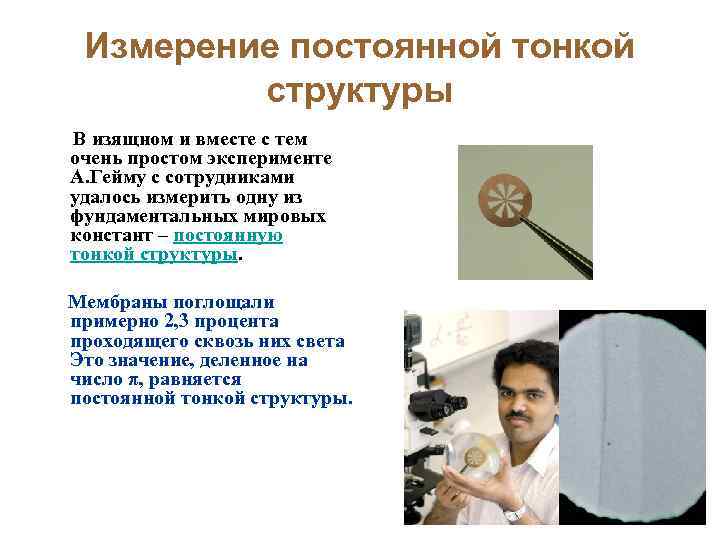 Измерение постоянной тонкой структуры

В изящном и вместе с тем очень простом эксперименте А.Гейму с сотрудниками удалось измерить одну из фундаментальных мировых констант – постоянную тонкой структуры.

Мембраны поглощали примерно 2,3 процента проходящего сквозь них света Это значение, деленное на число π, равняется постоянной тонкой структуры.